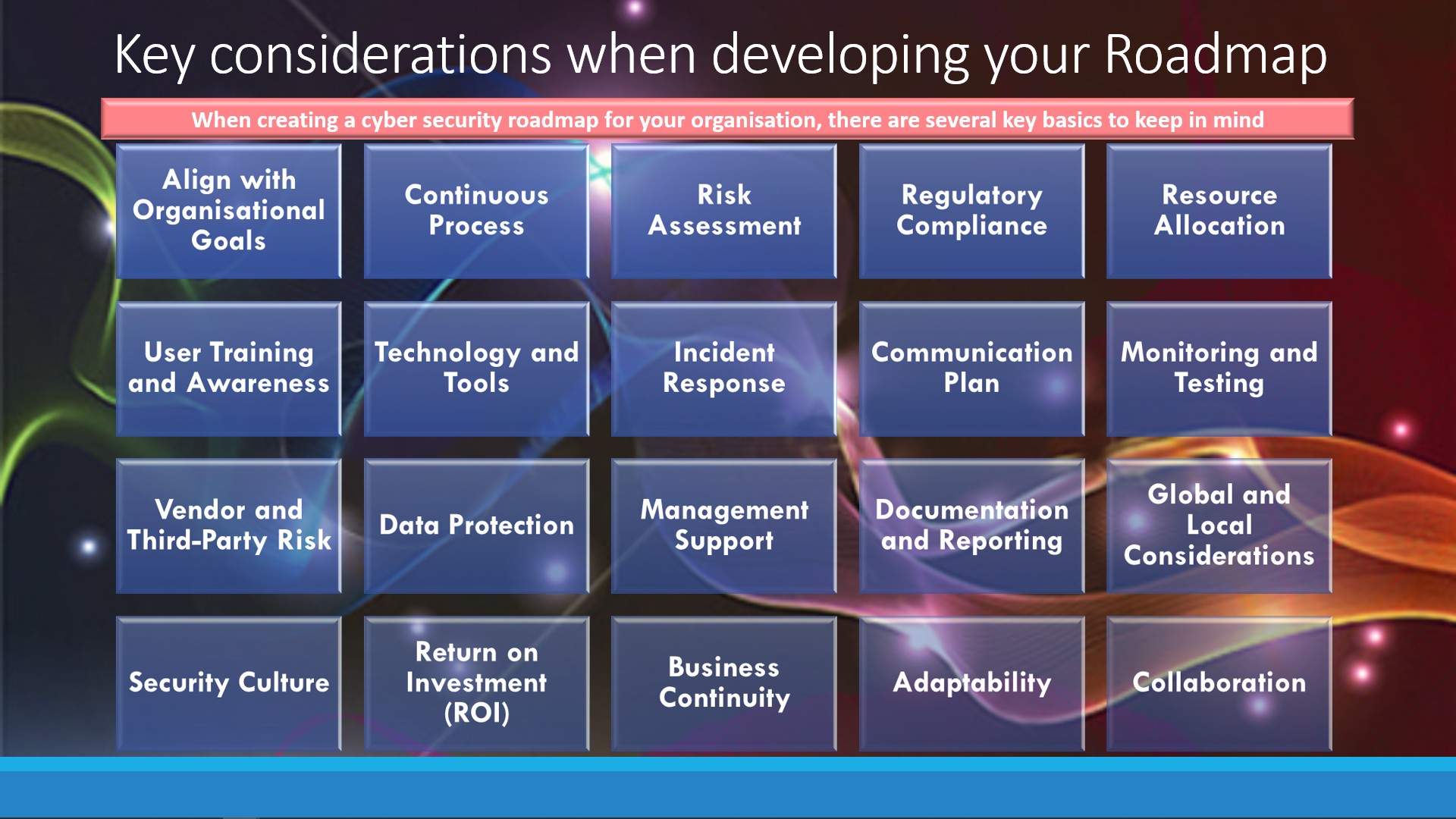 Key considerations when developing your Roadmap

When creating a cyber security roadmap for your organisation, there are several key basics to keep in mind

Align with Organisational Goals

Continuous Process

Risk Assessment

Regulatory Compliance

Resource Allocation

User Training and Awareness

Technology and Tools

Incident Response

Communication Plan

Monitoring and Testing

Vendor and Third-Party Risk

Data Protection

Management Support

Documentation and Reporting

Global and Local Considerations

Security Culture

Return on Investment (ROI)

Business Continuity

Adaptability

Collaboration